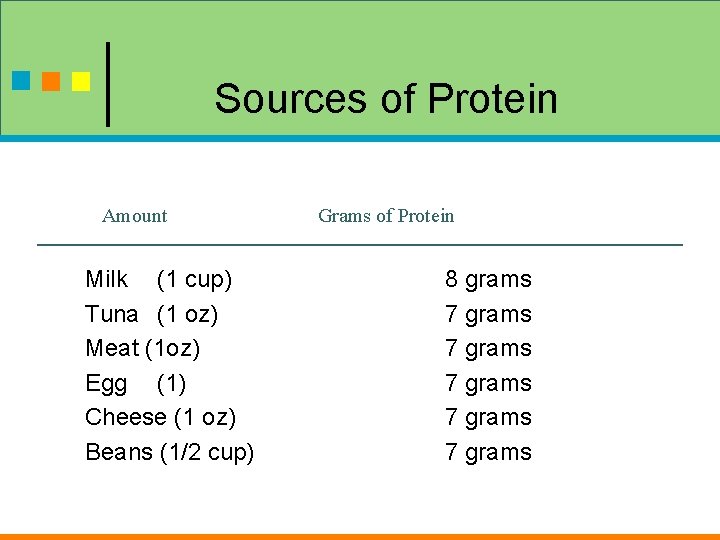 Sources of Protein

| Amount | Grams of Protein |
|---|---|
| Milk (1 cup) | 8 grams |
| Tuna (1 oz) | 7 grams |
| Meat (1oz) | 7 grams |
| Egg (1) | 7 grams |
| Cheese (1 oz) | 7 grams |
| Beans (1/2 cup) | 7 grams |